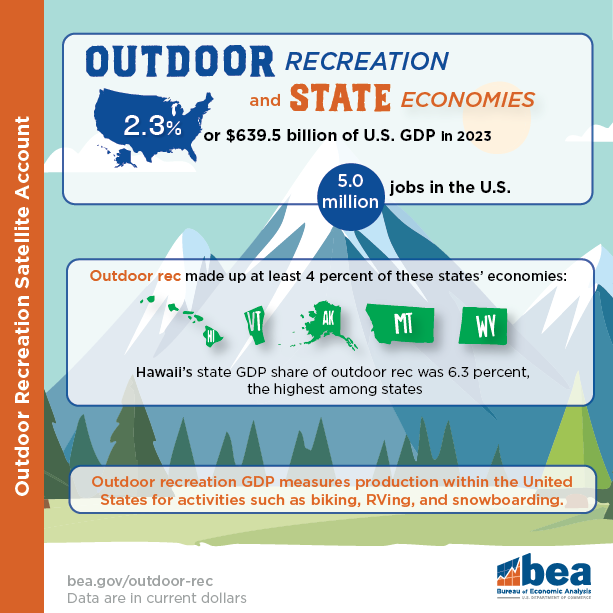 Outdoor Recreation Satellite Account

OUTDOOR RECREATION and STATE ECONOMIES

2.3% or $639.5 billion of U.S. GDP in 2023

5.0 million jobs in the U.S.

Outdoor rec made up at least 4 percent of these states' economies:

HI VT AK MT WY

Hawaii's state GDP share of outdoor rec was 6.3 percent, the highest among states

Outdoor recreation GDP measures production within the United States for activities such as biking, RVing, and snowboarding.

bea.gov/outdoor-rec
Data are in current dollars

bea
Bureau of Economic Analysis
U.S. DEPARTMENT OF COMMERCE